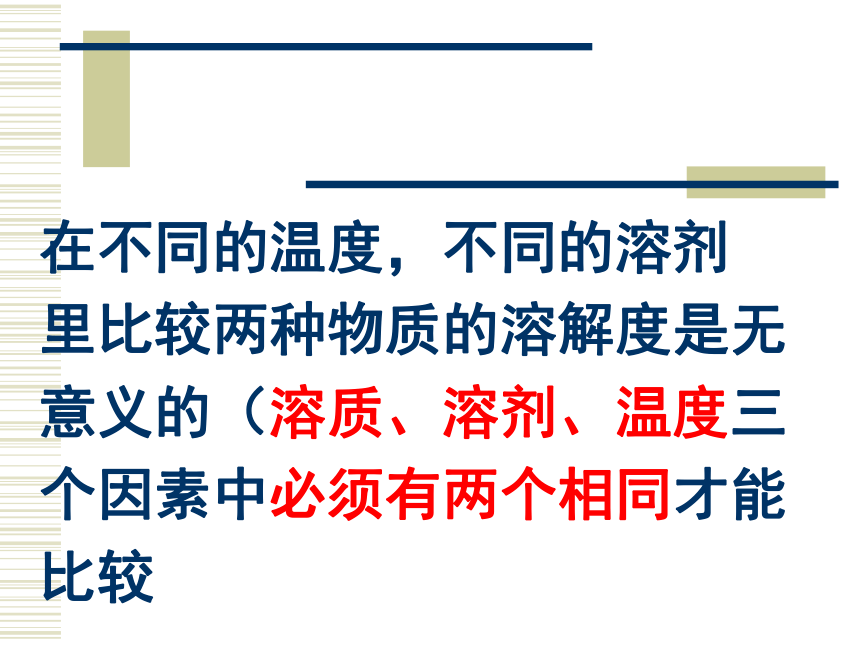 在不同的温度，不同的溶剂里比较两种物质的溶解度是无意义的（溶质、溶剂、温度三个因素中必须有两个相同才能比较